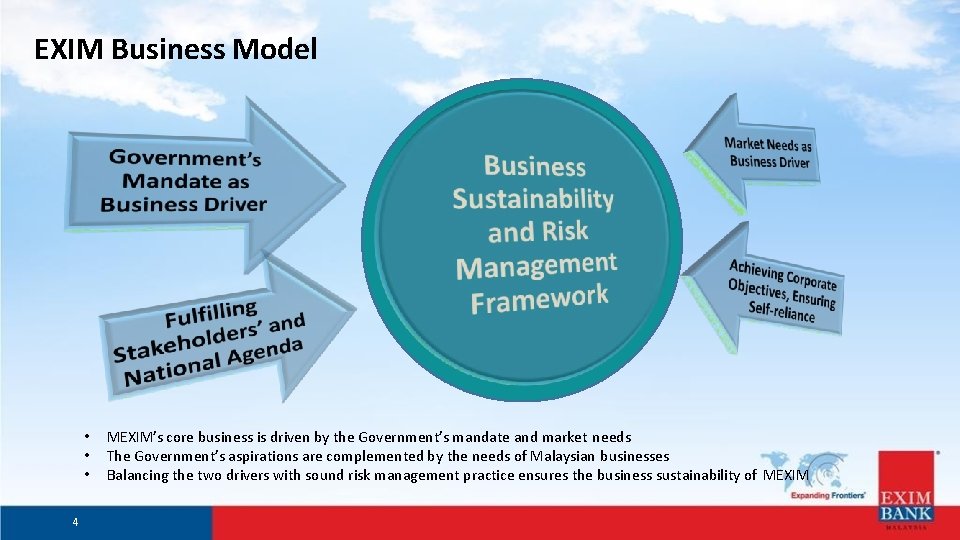 EXIM Business Model

Government's Mandate as Business Driver

Fulfilling Stakeholders' and National Agenda

Business Sustainability and Risk Management Framework

Market Needs as Business Driver

Achieving Corporate Objectives, Ensuring Self-reliance

• MEXIM's core business is driven by the Government's mandate and market needs
• The Government's aspirations are complemented by the needs of Malaysian businesses
• Balancing the two drivers with sound risk management practice ensures the business sustainability of MEXIM

Expanding Frontiers

EXIM BANK MALAYSIA

4